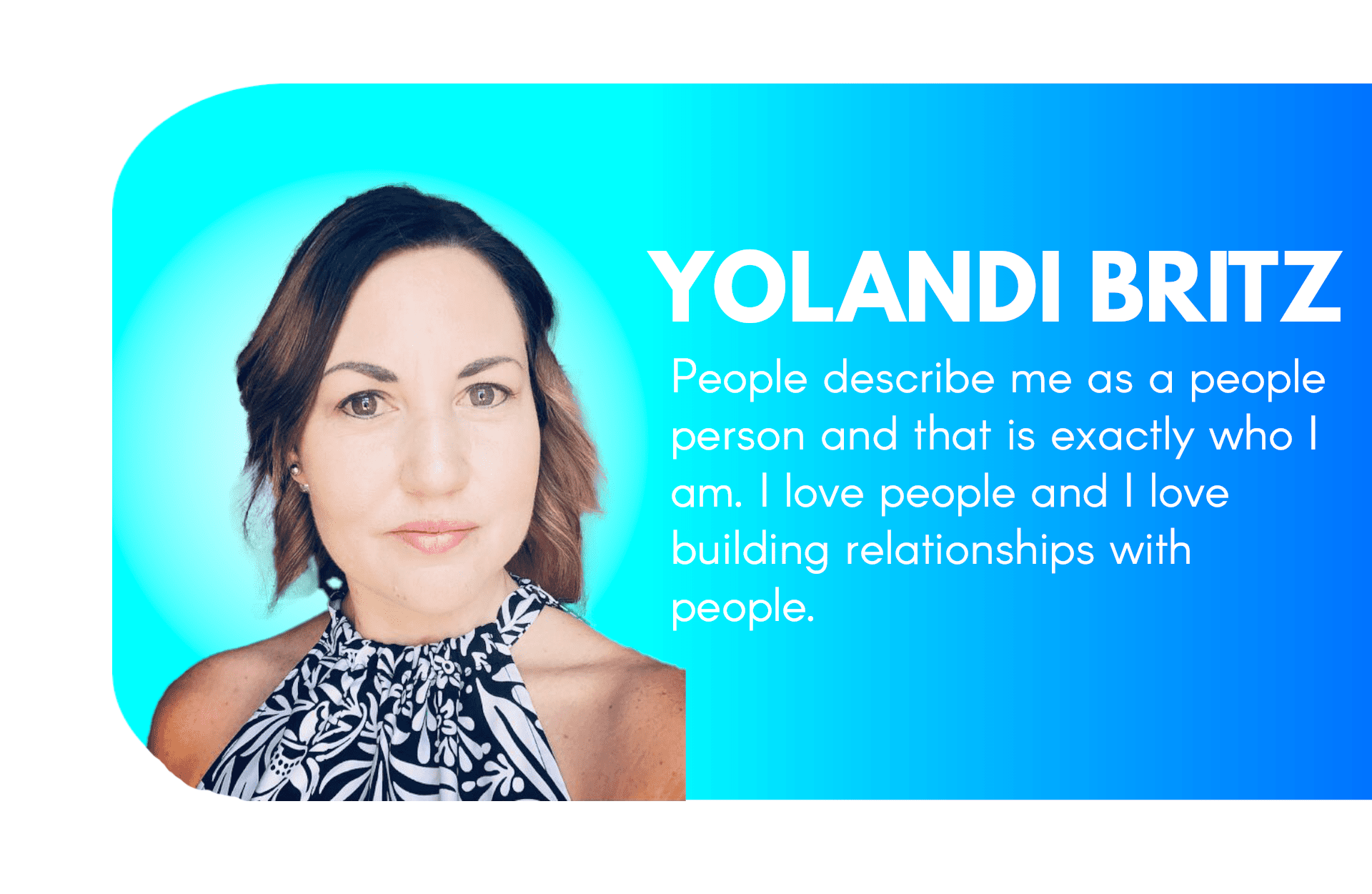 YOLANDI BRITZ

People describe me as a people person and that is exactly who I am. I love people and I love building relationships with people.